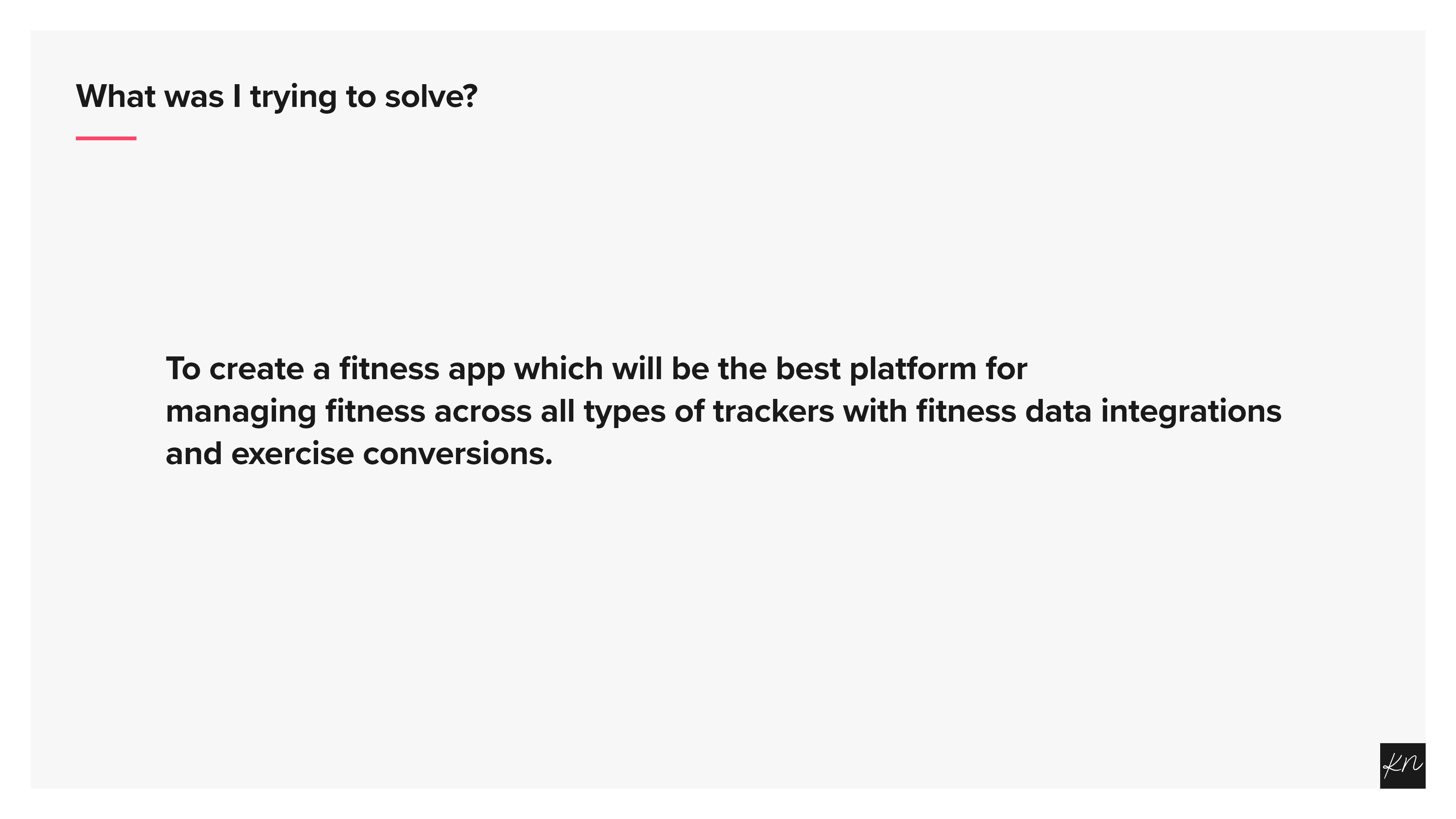 What was I trying to solve?

To create a fitness app which will be the best platform for managing fitness across all types of trackers with fitness data integrations and exercise conversions.

KN